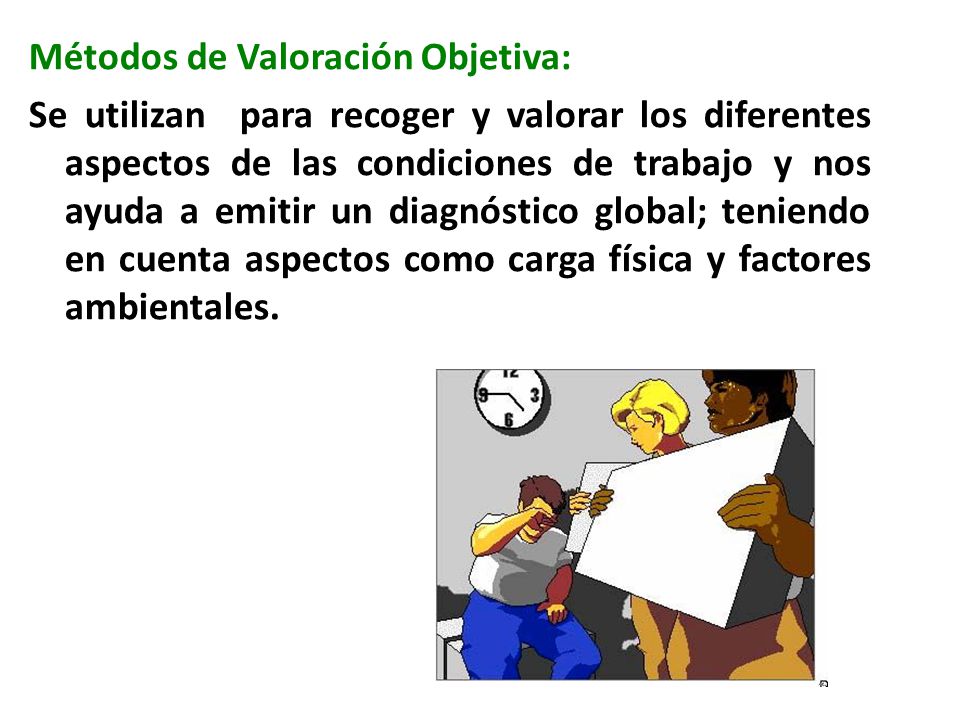 Métodos de Valoración Objetiva:

Se utilizan para recoger y valorar los diferentes aspectos de las condiciones de trabajo y nos ayuda a emitir un diagnóstico global; teniendo en cuenta aspectos como carga física y factores ambientales.

12
9
3
6